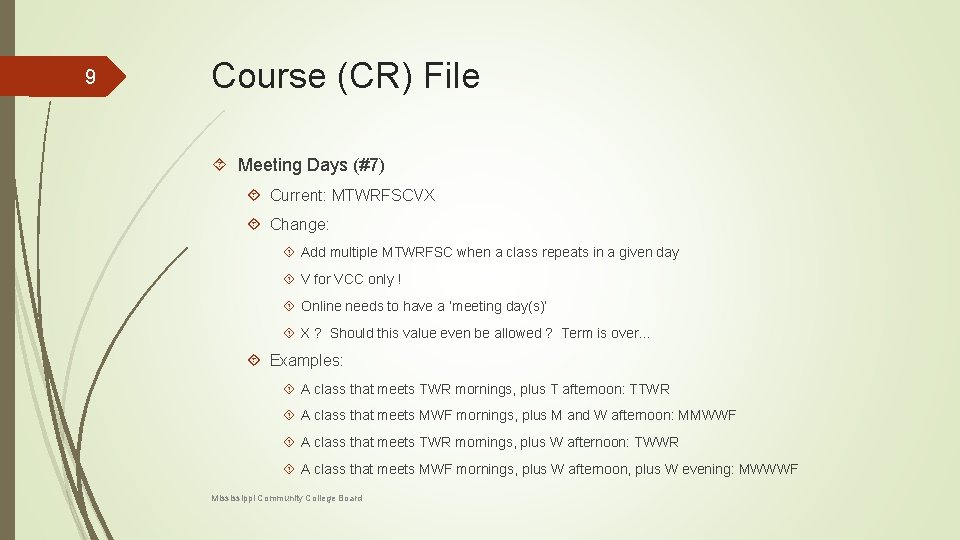 9

Course (CR) File

Meeting Days (#7)

Current: MTWRFSCVX

Change:

Add multiple MTWRFSC when a class repeats in a given day

V for VCC only !

Online needs to have a 'meeting day(s)'

X ? Should this value even be allowed ? Term is over…

Examples:

A class that meets TWR mornings, plus T afternoon: TTWR

A class that meets MWF mornings, plus M and W afternoon: MMWWF

A class that meets TWR mornings, plus W afternoon: TWWR

A class that meets MWF mornings, plus W afternoon, plus W evening: MWWWF

Mississippi Community College Board